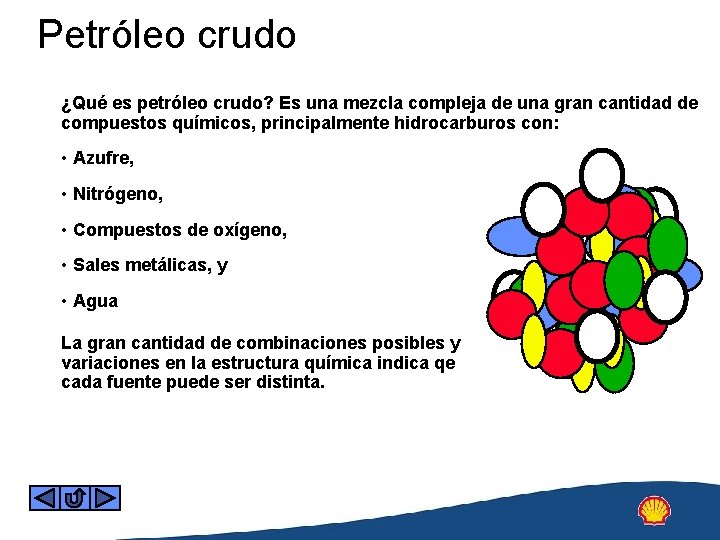 Petróleo crudo

¿Qué es petróleo crudo? Es una mezcla compleja de una gran cantidad de compuestos químicos, principalmente hidrocarburos con:

• Azufre,

• Nitrógeno,

• Compuestos de oxígeno,

• Sales metálicas, y

• Agua

La gran cantidad de combinaciones posibles y variaciones en la estructura química indica qe cada fuente puede ser distinta.